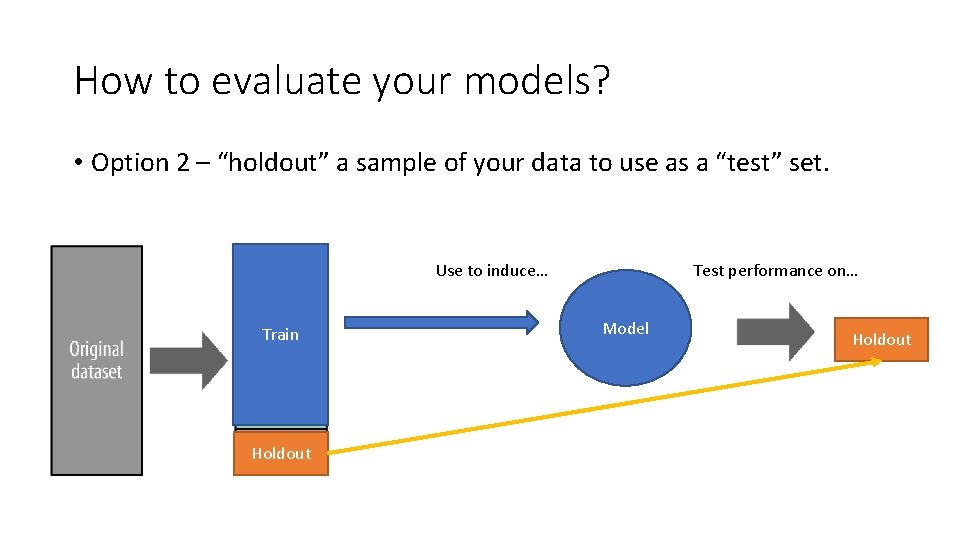 How to evaluate your models?

• Option 2 – “holdout” a sample of your data to use as a “test” set.

Original dataset

Train

Holdout

Use to induce…

Model

Test performance on…

Holdout